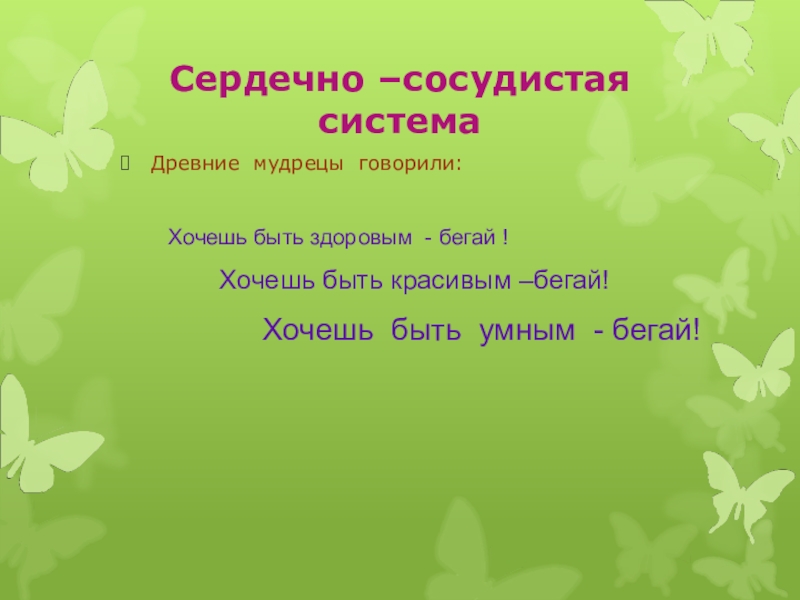 Сердечно –сосудистая система

Древние мудрецы говорили:

Хочешь быть здоровым - бегай !

Хочешь быть красивым –бегай!

Хочешь быть умным - бегай!